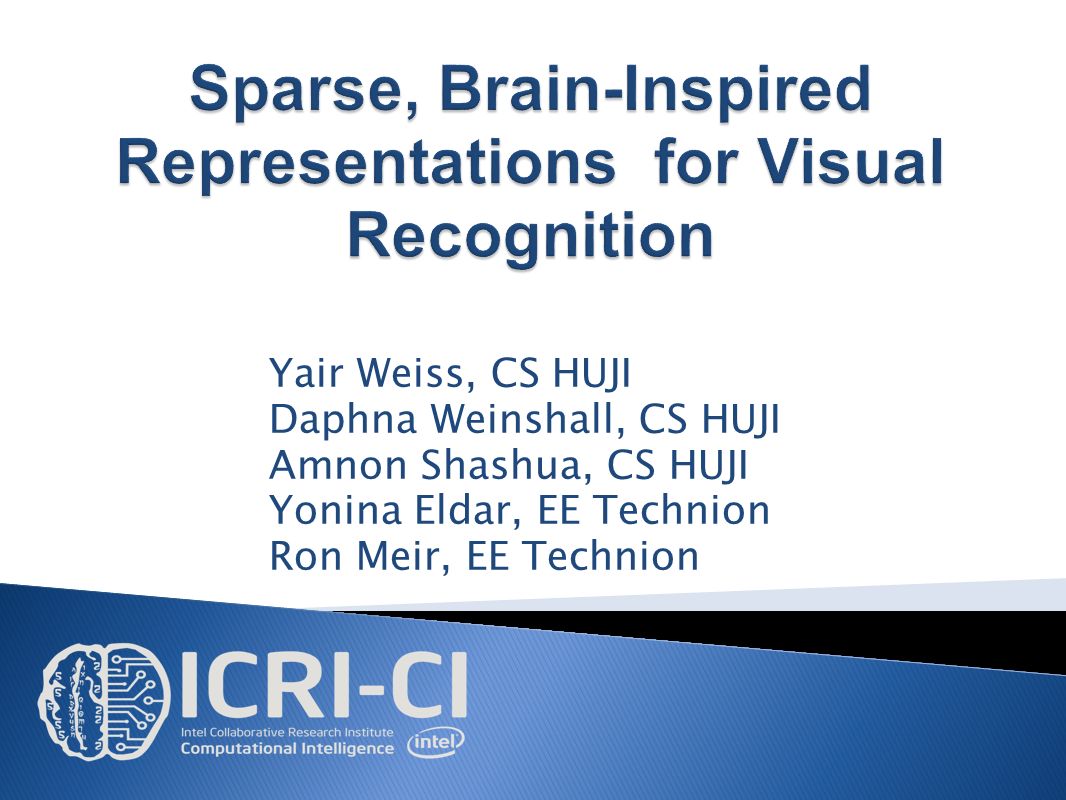 Sparse, Brain-Inspired Representations for Visual Recognition

Yair Weiss, CS HUJI
Daphna Weinshall, CS HUJI
Amnon Shashua, CS HUJI
Yonina Eldar, EE Technion
Ron Meir, EE Technion

ICRI-CI
Intel Collaborative Research Institute
Computational Intelligence
intel